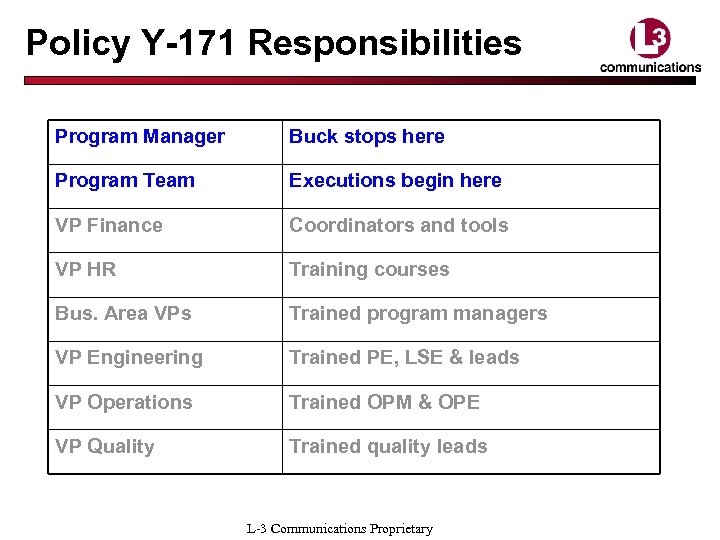 Policy Y-171 Responsibilities

L3
communications

| Program Manager | Buck stops here |
|---|---|
| Program Team | Executions begin here |
| VP Finance | Coordinators and tools |
| VP HR | Training courses |
| Bus. Area VPs | Trained program managers |
| VP Engineering | Trained PE, LSE & leads |
| VP Operations | Trained OPM & OPE |
| VP Quality | Trained quality leads |

L-3 Communications Proprietary